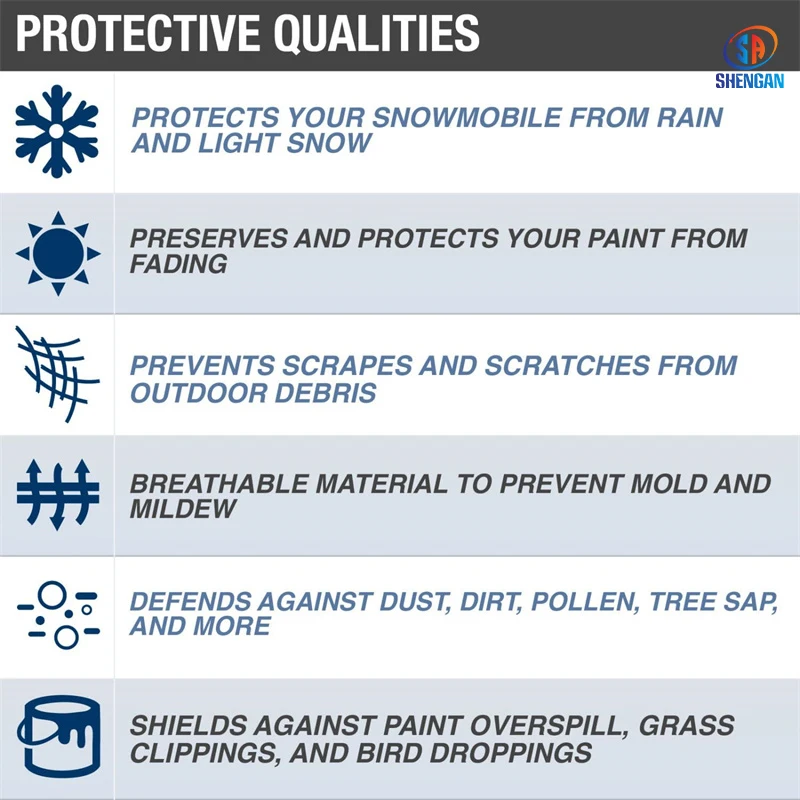 PROTECTIVE QUALITIES

SA
SHENGAN

PROTECTS YOUR SNOWMOBILE FROM RAIN AND LIGHT SNOW

PRESERVES AND PROTECTS YOUR PAINT FROM FADING

PREVENTS SCRAPES AND SCRATCHES FROM OUTDOOR DEBRIS

BREATHABLE MATERIAL TO PREVENT MOLD AND MILDEW

DEFENDS AGAINST DUST, DIRT, POLLEN, TREE SAP, AND MORE

SHIELDS AGAINST PAINT OVERSPILL, GRASS CLIPPINGS, AND BIRD DROPPINGS